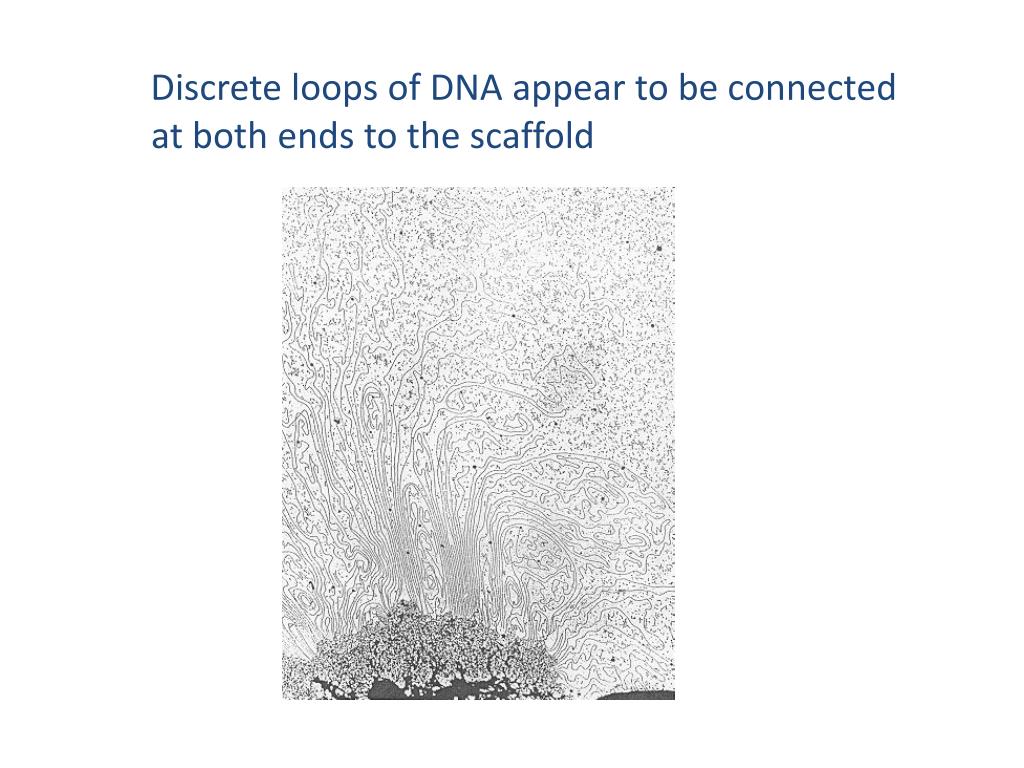 Discrete loops of DNA appear to be connected at both ends to the scaffold